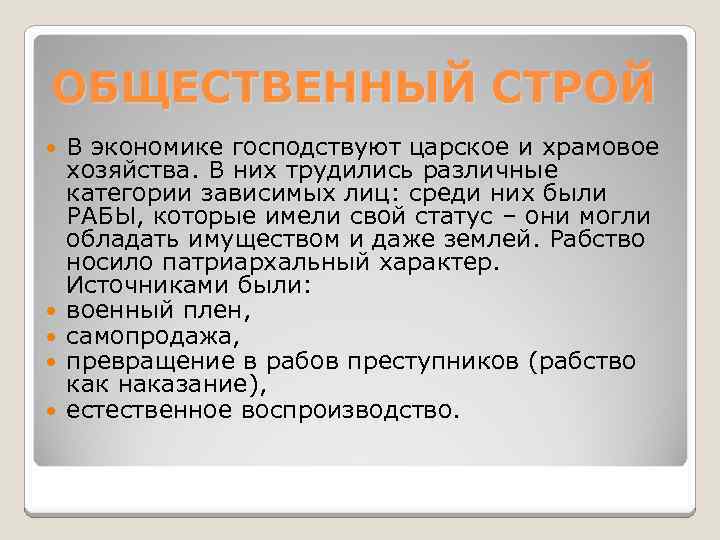 ОБЩЕСТВЕННЫЙ СТРОЙ

В экономике господствуют царское и храмовое хозяйства. В них трудились различные категории зависимых лиц: среди них были РАБЫ, которые имели свой статус – они могли обладать имуществом и даже землей. Рабство носило патриархальный характер. Источниками были:

военный плен,

самопродажа,

превращение в рабов преступников (рабство как наказание),

естественное воспроизводство.